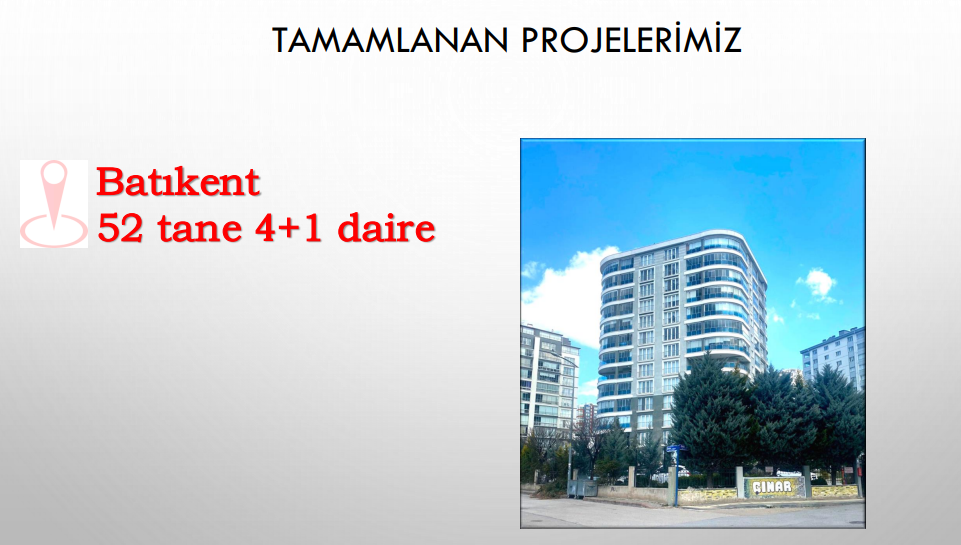 TAMAMLANAN PROJELERİMİZ

Batıkent
52 tane 4+1 daire

ÇINAR